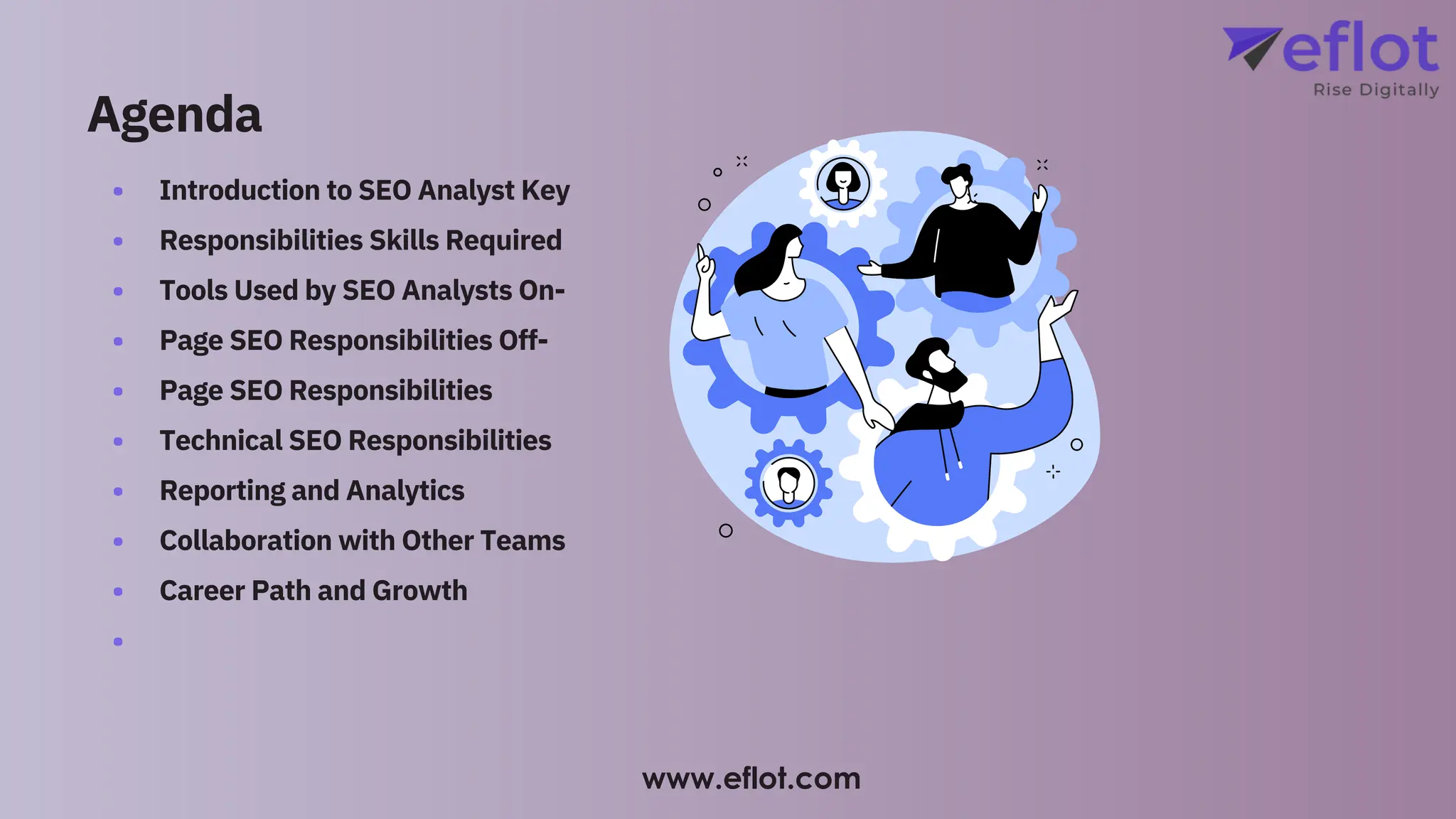 eflot
Rise Digitally

Agenda

- Introduction to SEO Analyst Key
- Responsibilities Skills Required
- Tools Used by SEO Analysts On-
- Page SEO Responsibilities Off-
- Page SEO Responsibilities
- Technical SEO Responsibilities
- Reporting and Analytics
- Collaboration with Other Teams
- Career Path and Growth
-

www.eflot.com